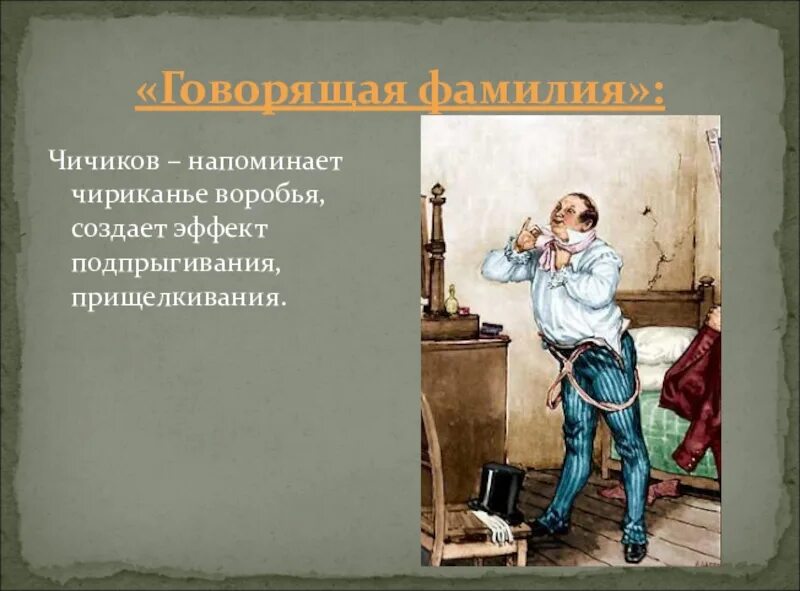 «Говорящая фамилия»:

Чичиков – напоминает чириканье воробья, создает эффект подпрыгивания, прищелкивания.